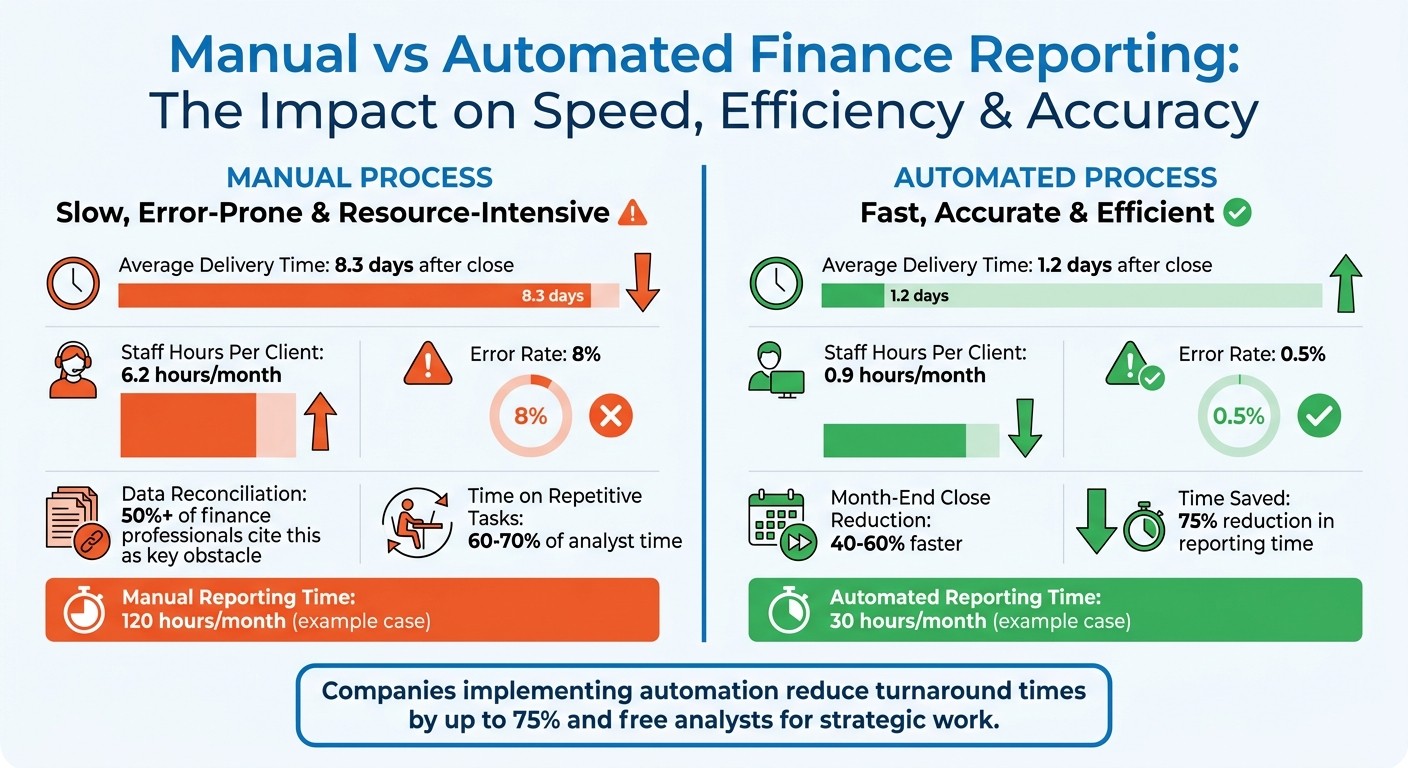 Manual vs Automated Finance Reporting:
The Impact on Speed, Efficiency & Accuracy

MANUAL PROCESS
Slow, Error-Prone & Resource-Intensive

Average Delivery Time: 8.3 days after close
8.3 days

Staff Hours Per Client: 6.2 hours/month

Error Rate: 8%
8%

Data Reconciliation: 50%+ of finance professionals cite this as key obstacle

Time on Repetitive Tasks: 60-70% of analyst time

Manual Reporting Time: 120 hours/month (example case)

AUTOMATED PROCESS
Fast, Accurate & Efficient

Average Delivery Time: 1.2 days after close
1.2 days

Staff Hours Per Client: 0.9 hours/month

Error Rate: 0.5%
0.5%

Month-End Close Reduction: 40-60% faster

Time Saved: 75% reduction in reporting time

Automated Reporting Time: 30 hours/month (example case)

Companies implementing automation reduce turnaround times by up to 75% and free analysts for strategic work.